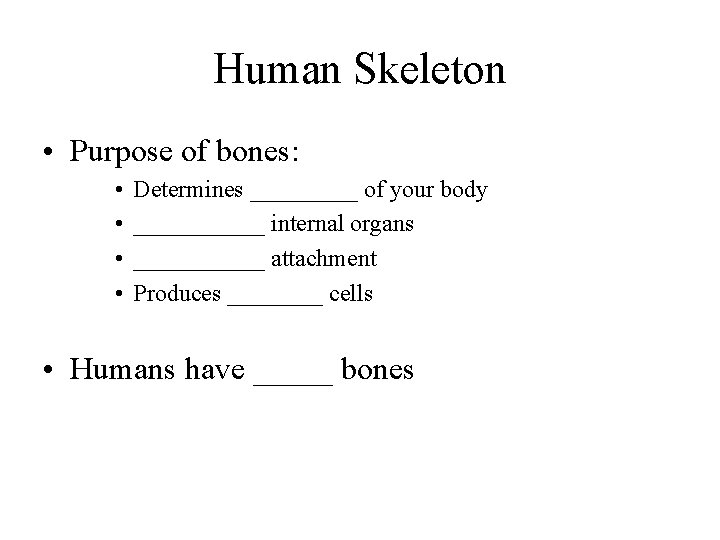 Human Skeleton

• Purpose of bones:
  • Determines _________ of your body
  • ___________ internal organs
  • ___________ attachment
  • Produces ________ cells

• Humans have _____ bones